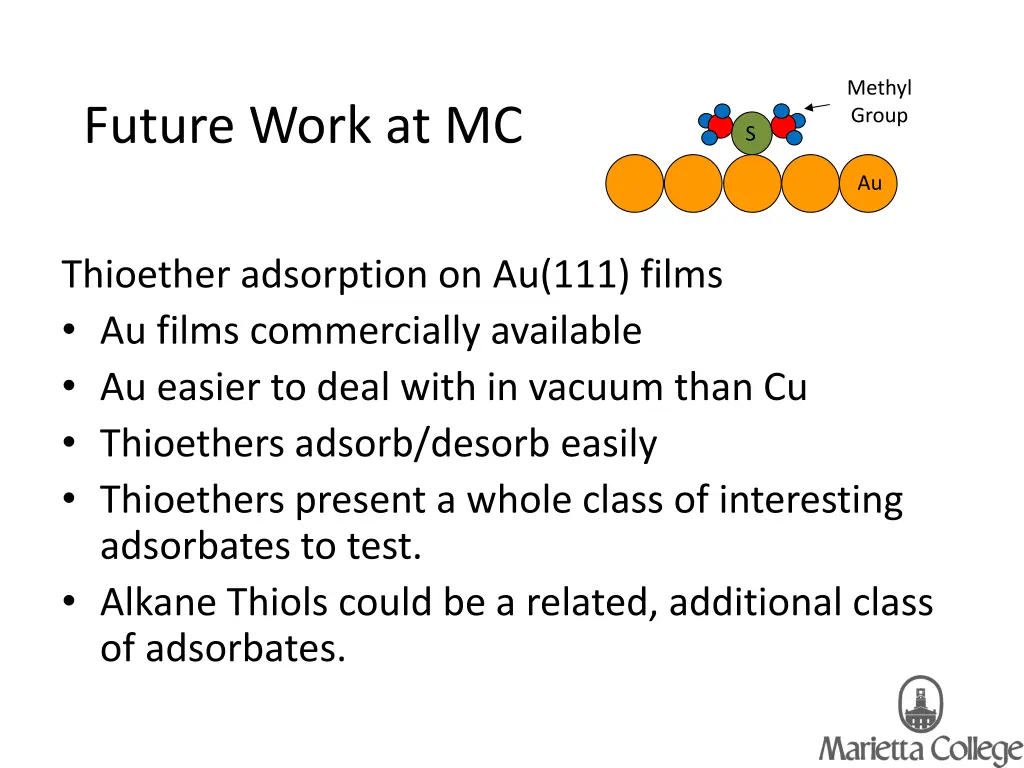 Future Work at MC

Methyl Group

S

Au

Thioether adsorption on Au(111) films
• Au films commercially available
• Au easier to deal with in vacuum than Cu
• Thioethers adsorb/desorb easily
• Thioethers present a whole class of interesting adsorbates to test.
• Alkane Thiols could be a related, additional class of adsorbates.

Marietta College